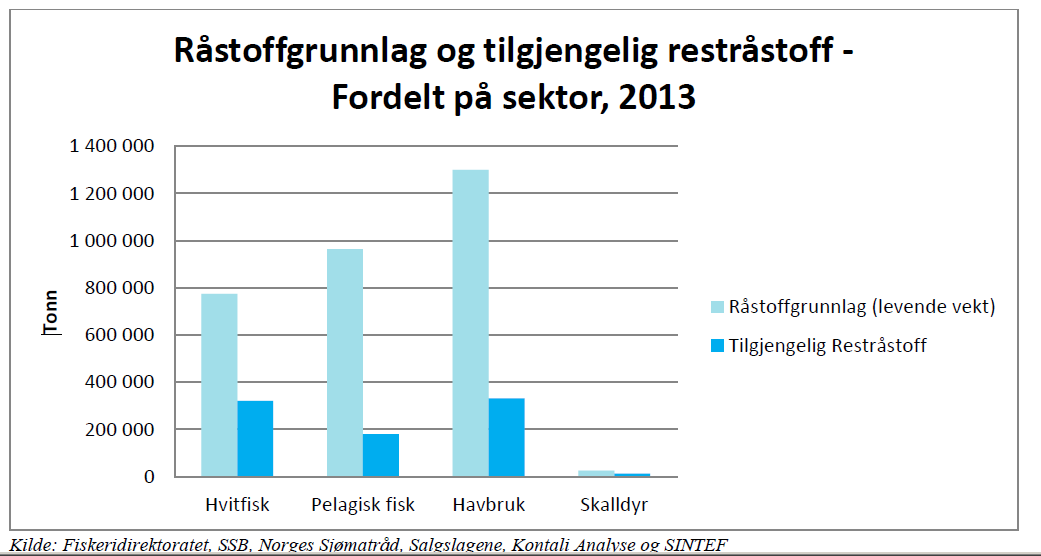 Råstoffgrunnlag og tilgjengelig restråstoff - Fordelt på sektor, 2013

1 400 000
1 200 000
1 000 000
800 000
600 000
400 000
200 000
0

Tonn

Hvitfisk
Pelagisk fisk
Havbruk
Skalldyr

Råstoffgrunnlag (levende vekt)
Tilgjengelig Restråstoff

Kilde: Fiskeridirektoratet, SSB, Norges Sjømatråd, Salgslagene, Kontali Analyse og SINTEF